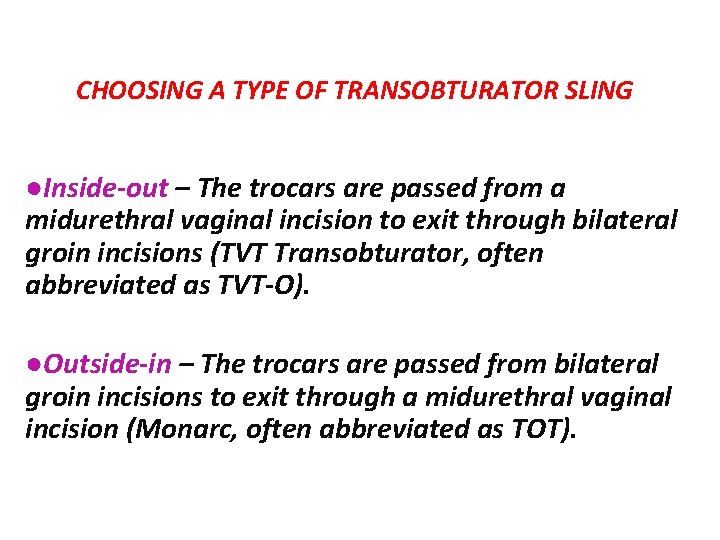 CHOOSING A TYPE OF TRANSOBTURATOR SLING

●Inside-out – The trocars are passed from a midurethral vaginal incision to exit through bilateral groin incisions (TVT Transobturator, often abbreviated as TVT-O).

●Outside-in – The trocars are passed from bilateral groin incisions to exit through a midurethral vaginal incision (Monarc, often abbreviated as TOT).